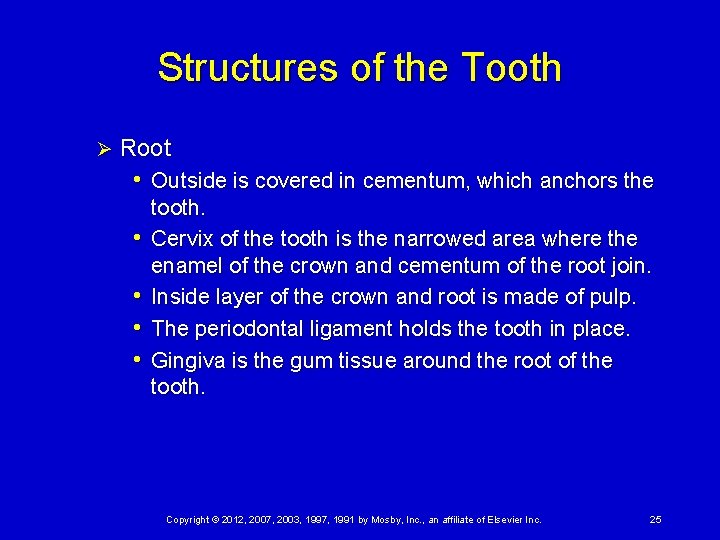 Structures of the Tooth

➢ Root

• Outside is covered in cementum, which anchors the tooth.

• Cervix of the tooth is the narrowed area where the enamel of the crown and cementum of the root join.

• Inside layer of the crown and root is made of pulp.

• The periodontal ligament holds the tooth in place.

• Gingiva is the gum tissue around the root of the tooth.

Copyright © 2012, 2007, 2003, 1997, 1991 by Mosby, Inc., an affiliate of Elsevier Inc.

25